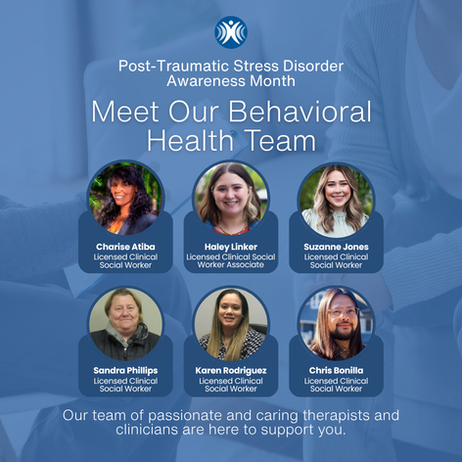 Post-Traumatic Stress Disorder Awareness Month

Meet Our Behavioral Health Team

Charise Atiba
Licensed Clinical Social Worker

Haley Linker
Licensed Clinical Social Worker Associate

Suzanne Jones
Licensed Clinical Social Worker

Sandra Phillips
Licensed Clinical Social Worker

Karen Rodriguez
Licensed Clinical Social Worker

Chris Bonilla
Licensed Clinical Social Worker

Our team of passionate and caring therapists and clinicians are here to support you.